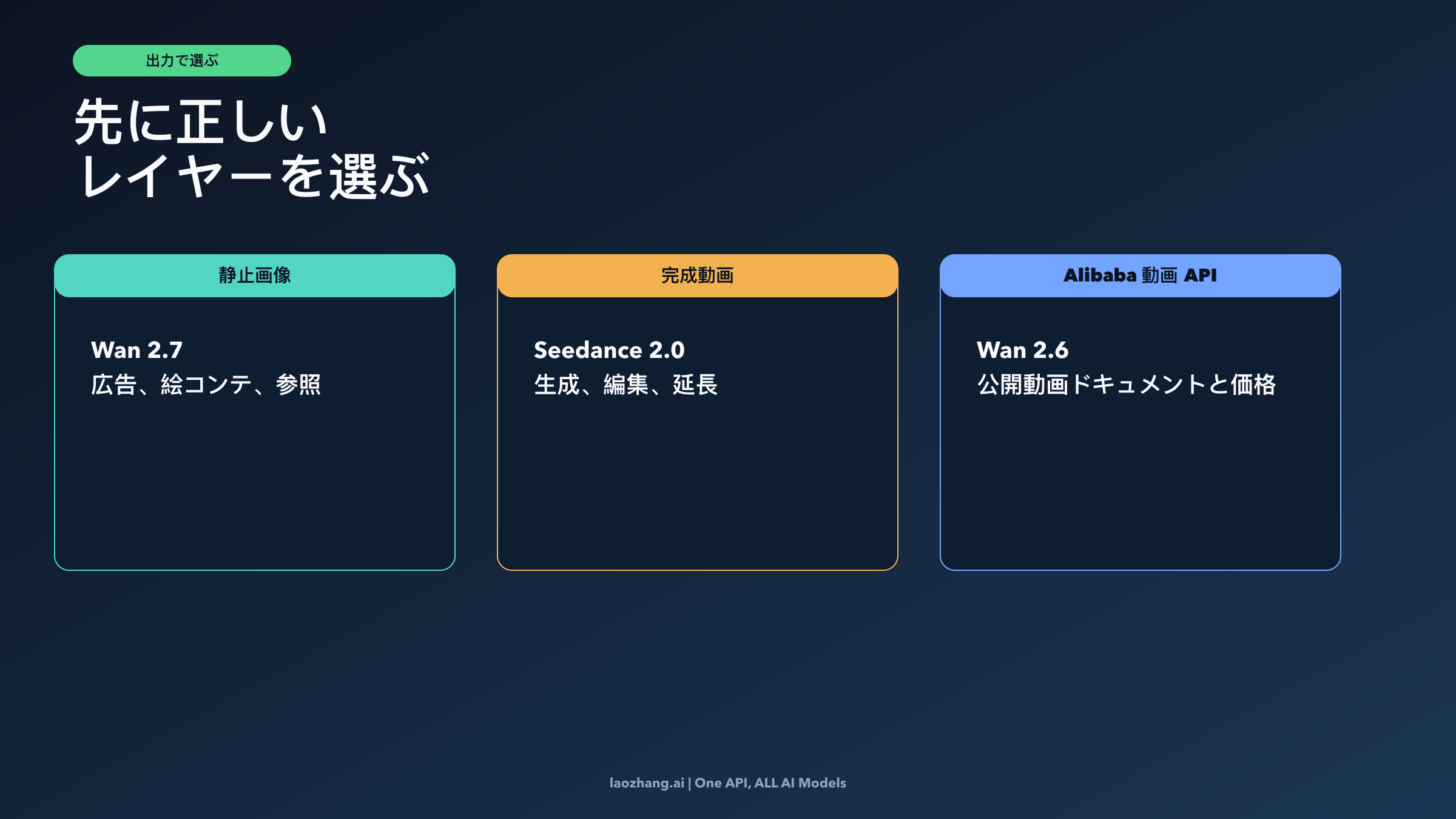 出力で選ぶ

先に正しい
レイヤーを選ぶ

静止画像

Wan 2.7
広告、絵コンテ、参照

完成動画

Seedance 2.0
生成、編集、延長

Alibaba 動画 API

Wan 2.6
公開動画ドキュメントと価格

laozhang.ai | One API, ALL AI Models